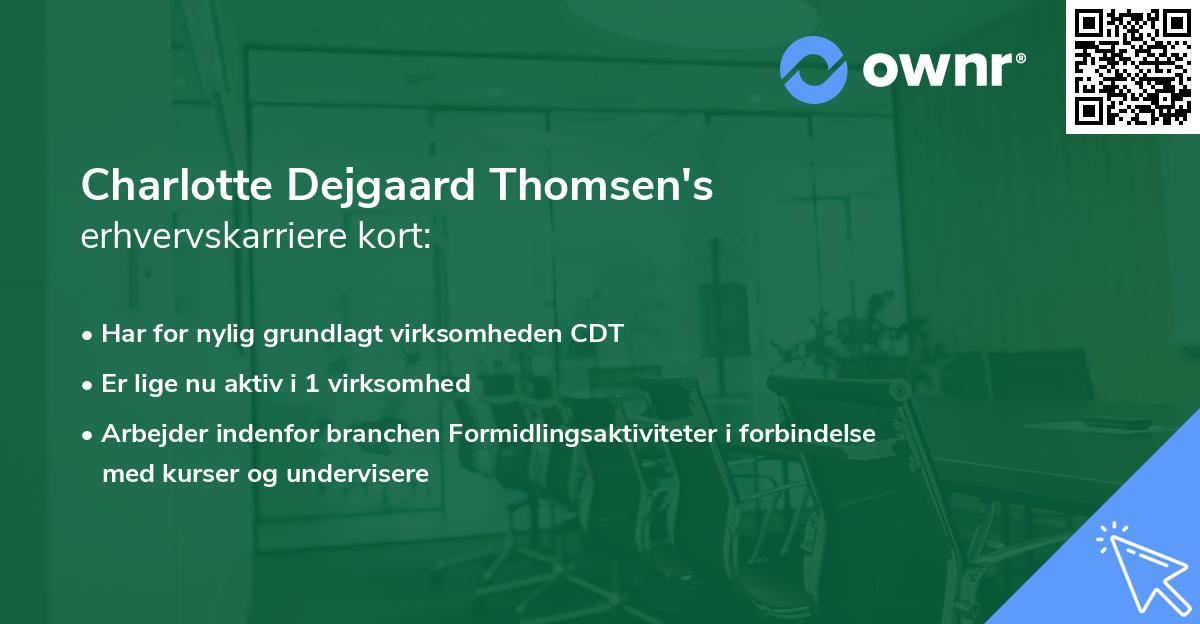 ownr®

Charlotte Dejgaard Thomsen's
erhvervskarriere kort:

• Har for nylig grundlagt virksomheden CDT
• Er lige nu aktiv i 1 virksomhed
• Arbejder indenfor branchen Formidlingsaktiviteter i forbindelse med kurser og undervisere